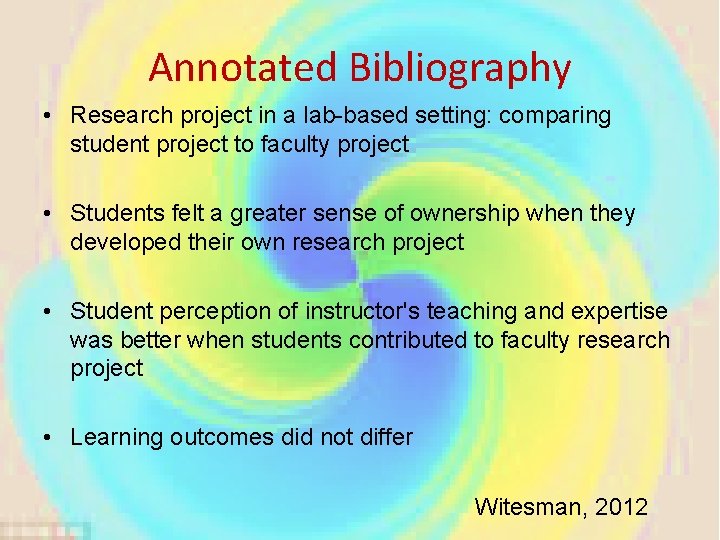 Annotated Bibliography

• Research project in a lab-based setting: comparing student project to faculty project

• Students felt a greater sense of ownership when they developed their own research project

• Student perception of instructor's teaching and expertise was better when students contributed to faculty research project

• Learning outcomes did not differ

Witesman, 2012